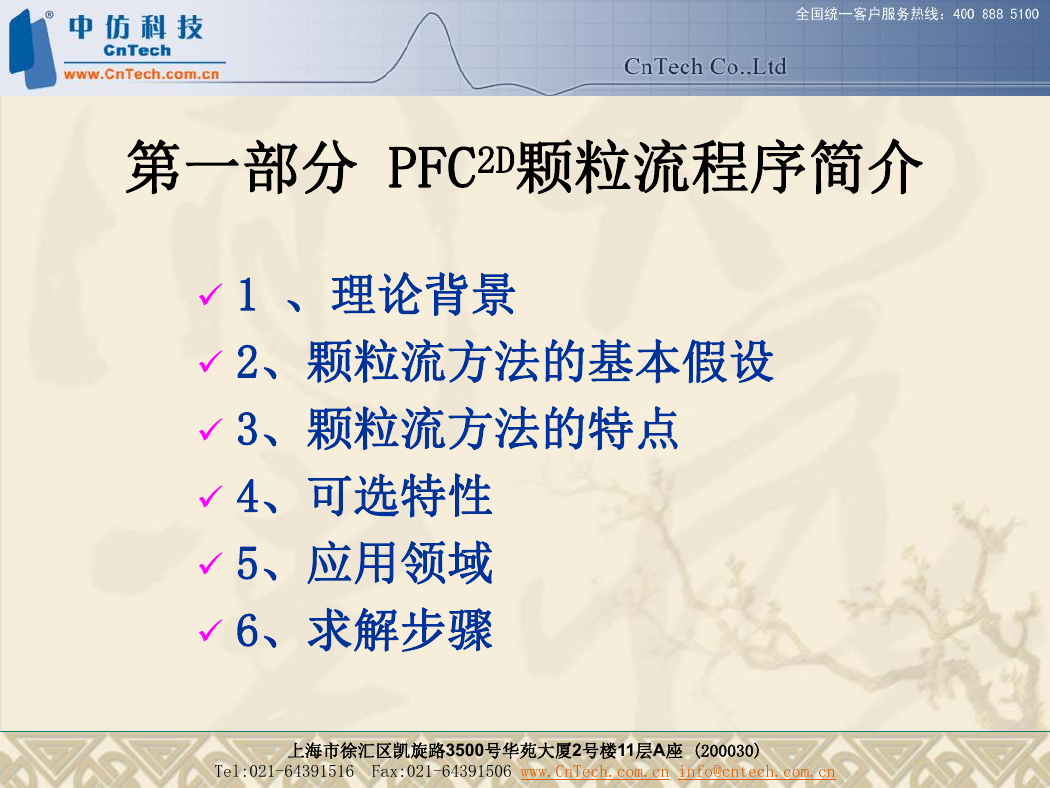 中仿科技
CnTech
www.CnTech.com.cn

全国统一客户服务热线：400 888 5100

CnTech Co.,Ltd

第一部分 PFC$^{2D}$颗粒流程序简介

✓ 1 、理论背景
✓ 2、颗粒流方法的基本假设
✓ 3、颗粒流方法的特点
✓ 4、可选特性
✓ 5、应用领域
✓ 6、求解步骤

上海市徐汇区凯旋路3500号华苑大厦2号楼11层A座 (200030)
Tel:021-64391516 Fax:021-64391506 www.CnTech.com.cn info@cntech.com.cn